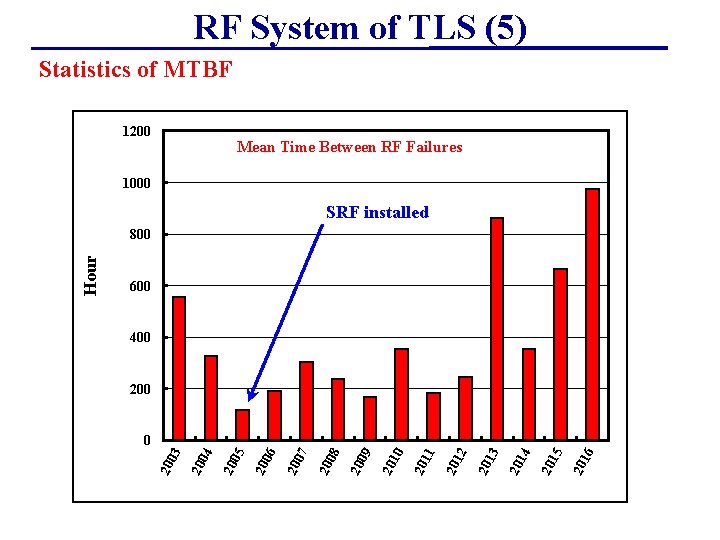 RF System of TLS (5)

Statistics of MTBF

Mean Time Between RF Failures

SRF installed

Hour

1200
1000
800
600
400
200
0

2003
2004
2005
2006
2007
2008
2009
2010
2011
2012
2013
2014
2015
2016